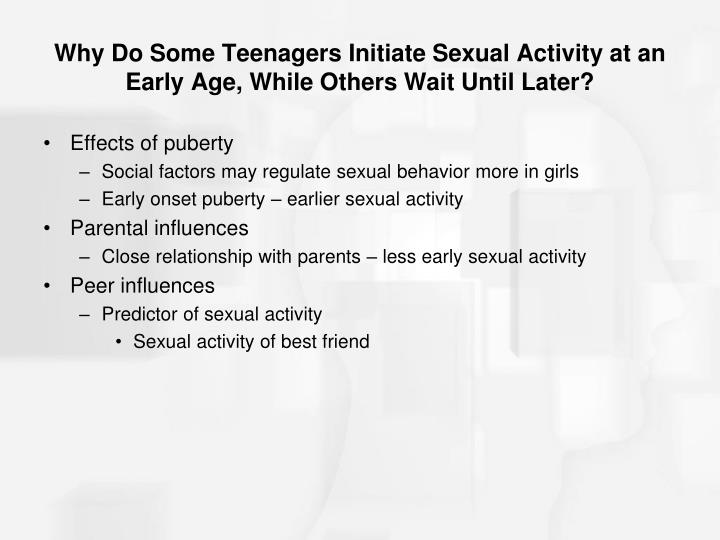 Why Do Some Teenagers Initiate Sexual Activity at an Early Age, While Others Wait Until Later?

• Effects of puberty
  – Social factors may regulate sexual behavior more in girls
  – Early onset puberty – earlier sexual activity
• Parental influences
  – Close relationship with parents – less early sexual activity
• Peer influences
  – Predictor of sexual activity
    • Sexual activity of best friend